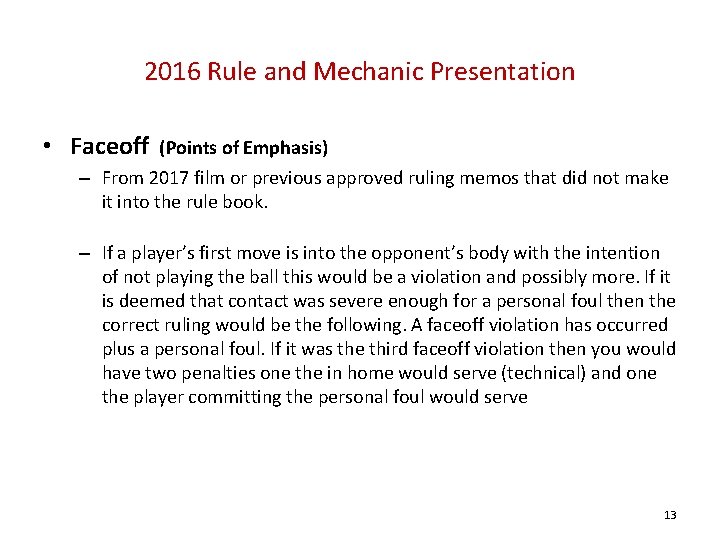 2016 Rule and Mechanic Presentation

• Faceoff (Points of Emphasis)

– From 2017 film or previous approved ruling memos that did not make it into the rule book.

– If a player's first move is into the opponent's body with the intention of not playing the ball this would be a violation and possibly more. If it is deemed that contact was severe enough for a personal foul then the correct ruling would be the following. A faceoff violation has occurred plus a personal foul. If it was the third faceoff violation then you would have two penalties one the in home would serve (technical) and one the player committing the personal foul would serve

13